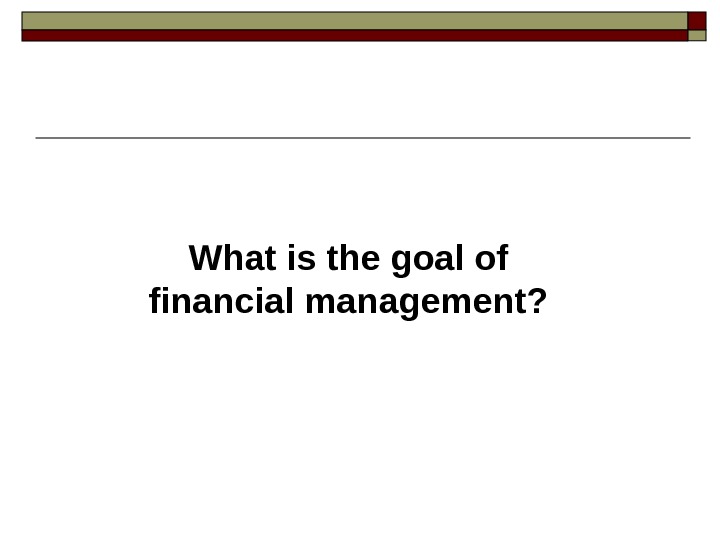 What is the goal of financial management?